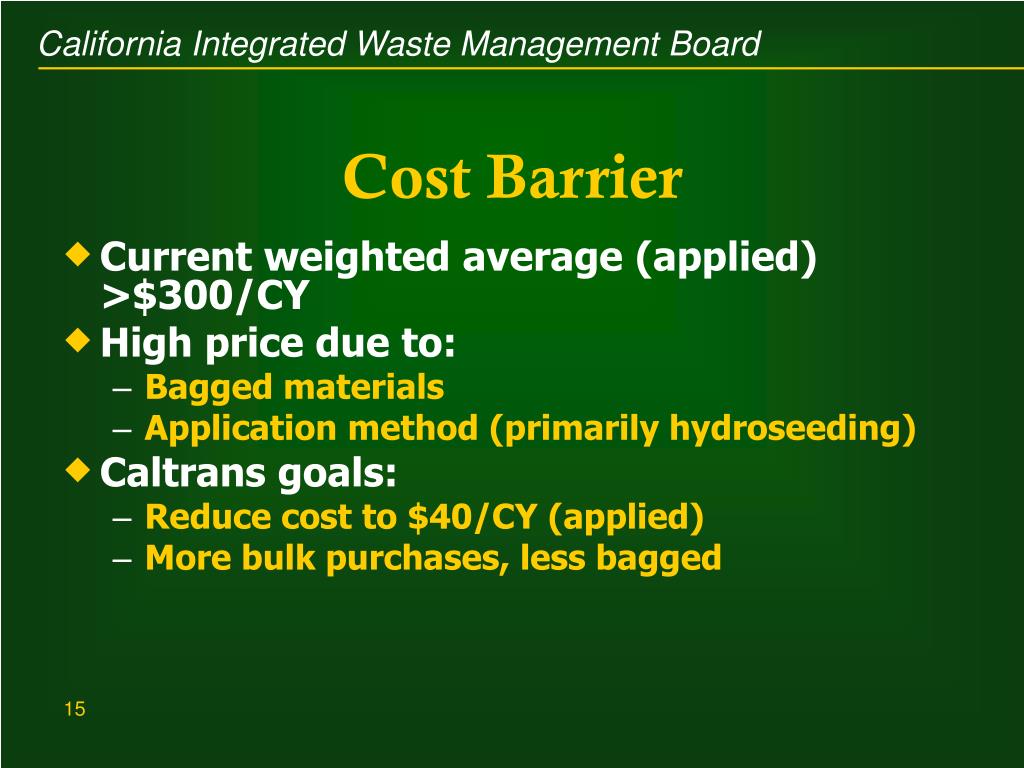 California Integrated Waste Management Board

Cost Barrier

◆ Current weighted average (applied) >\$300/CY
◆ High price due to:
– Bagged materials
– Application method (primarily hydroseeding)
◆ Caltrans goals:
– Reduce cost to \$40/CY (applied)
– More bulk purchases, less bagged

15